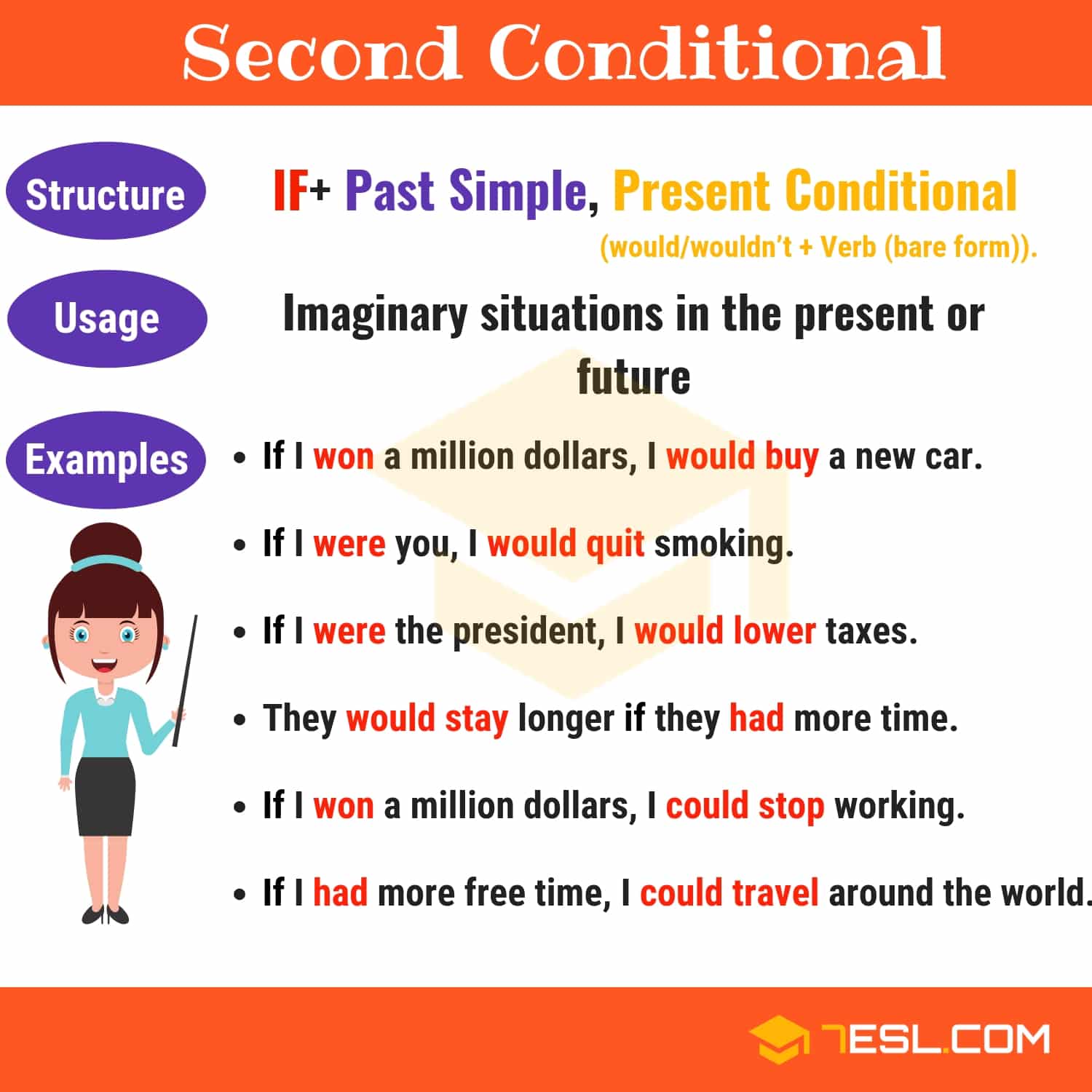 Second Conditional

Structure

IF+ Past Simple, Present Conditional (would/wouldn't + Verb (bare form)).

Usage

Imaginary situations in the present or future

Examples

• If I won a million dollars, I would buy a new car.

• If I were you, I would quit smoking.

• If I were the president, I would lower taxes.

• They would stay longer if they had more time.

• If I won a million dollars, I could stop working.

• If I had more free time, I could travel around the world.

7ESL.COM